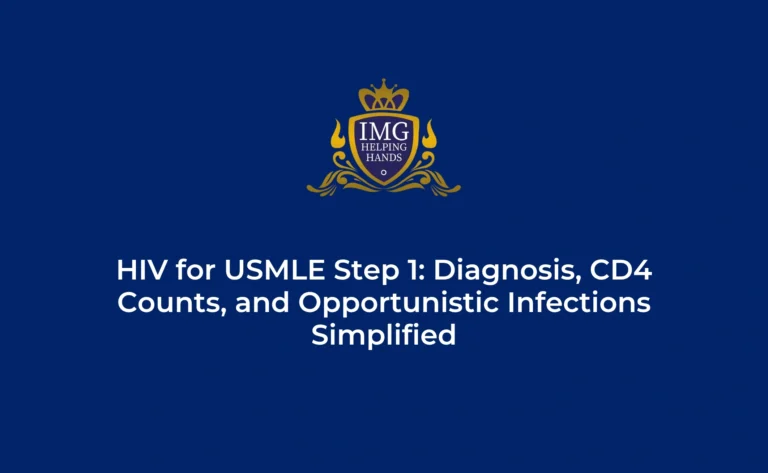 IMG
HELPING
HANDS

HIV for USMLE Step 1: Diagnosis, CD4 Counts, and Opportunistic Infections Simplified